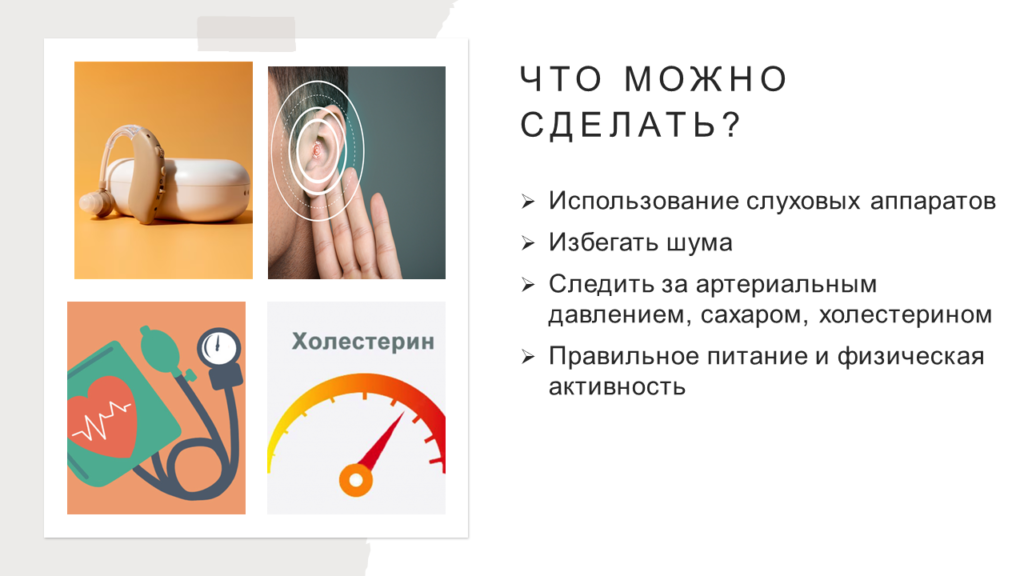 Холестерин

ЧТО МОЖНО СДЕЛАТЬ?

➢ Использование слуховых аппаратов
➢ Избегать шума
➢ Следить за артериальным давлением, сахаром, холестерином
➢ Правильное питание и физическая активность